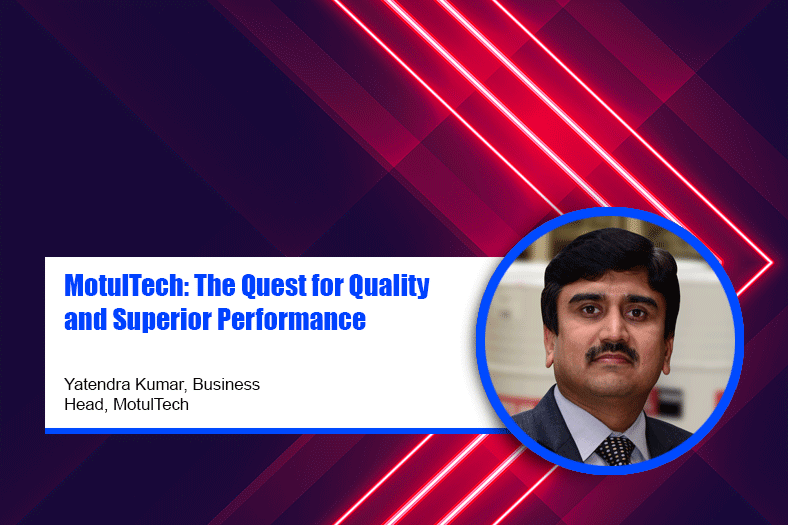 MotulTech: The Quest for Quality and Superior Performance

Yatendra Kumar, Business Head, MotulTech